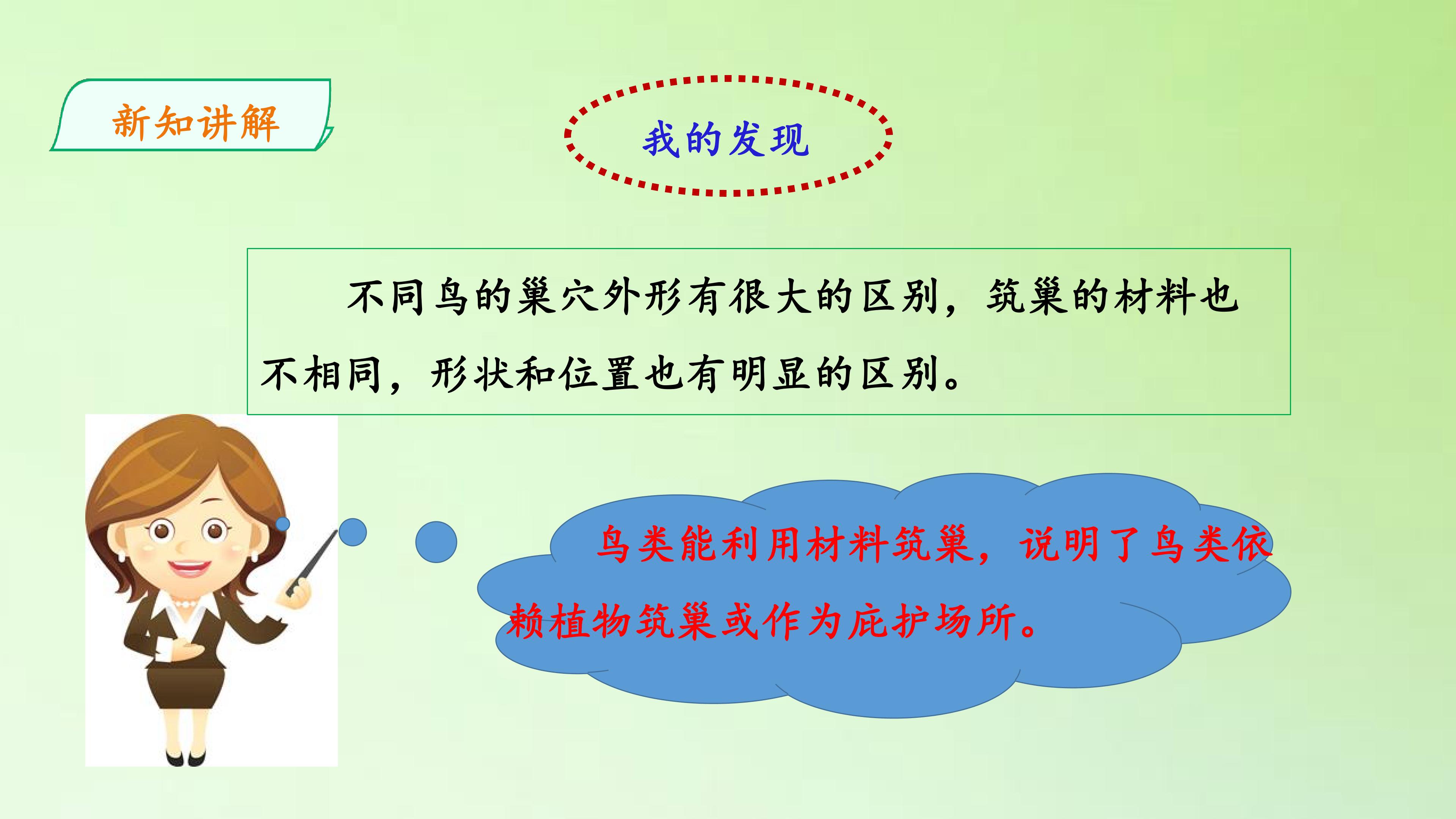 新知讲解

我的发现

不同鸟的巢穴外形有很大的区别，筑巢的材料也不相同，形状和位置也有明显的区别。

鸟类能利用材料筑巢，说明了鸟类依赖植物筑巢或作为庇护场所。